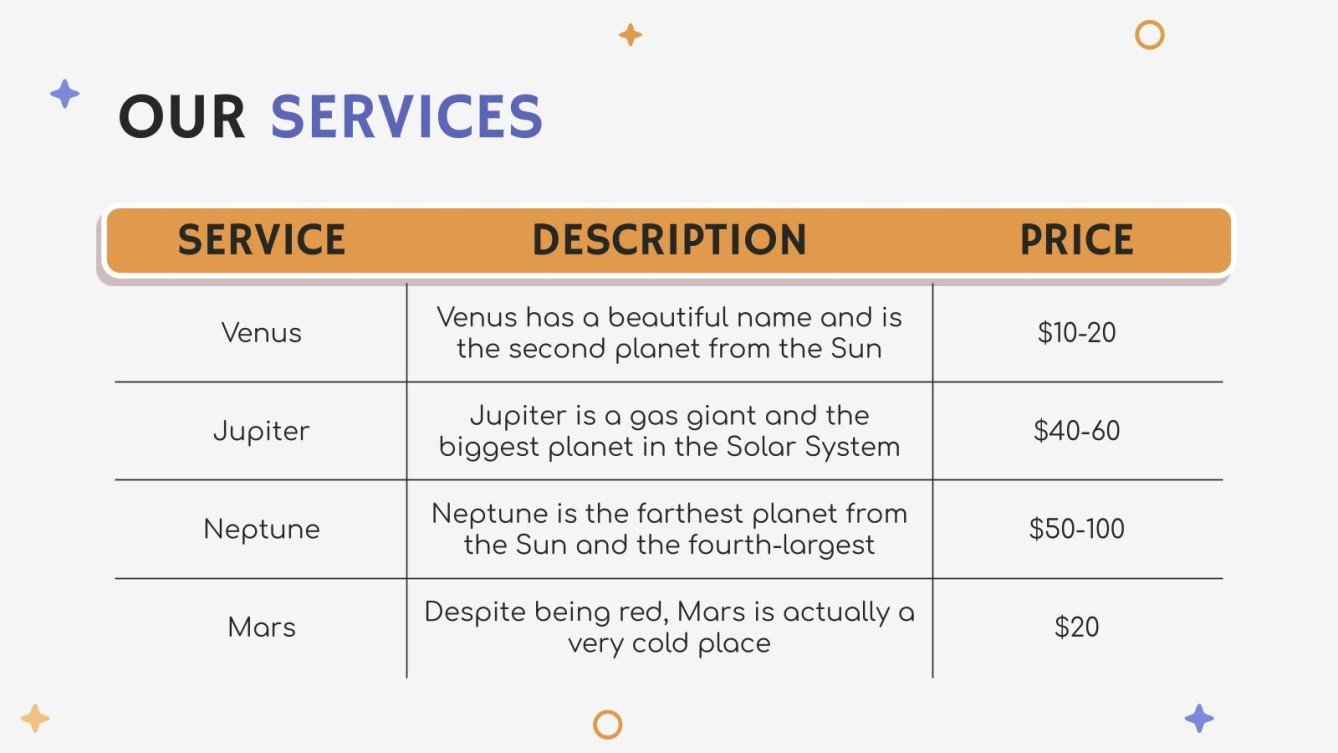 OUR SERVICES

| SERVICE | DESCRIPTION | PRICE |
|---|---|---|
| Venus | Venus has a beautiful name and is the second planet from the Sun | \$10-20 |
| Jupiter | Jupiter is a gas giant and the biggest planet in the Solar System | \$40-60 |
| Neptune | Neptune is the farthest planet from the Sun and the fourth-largest | \$50-100 |
| Mars | Despite being red, Mars is actually a very cold place | \$20 |